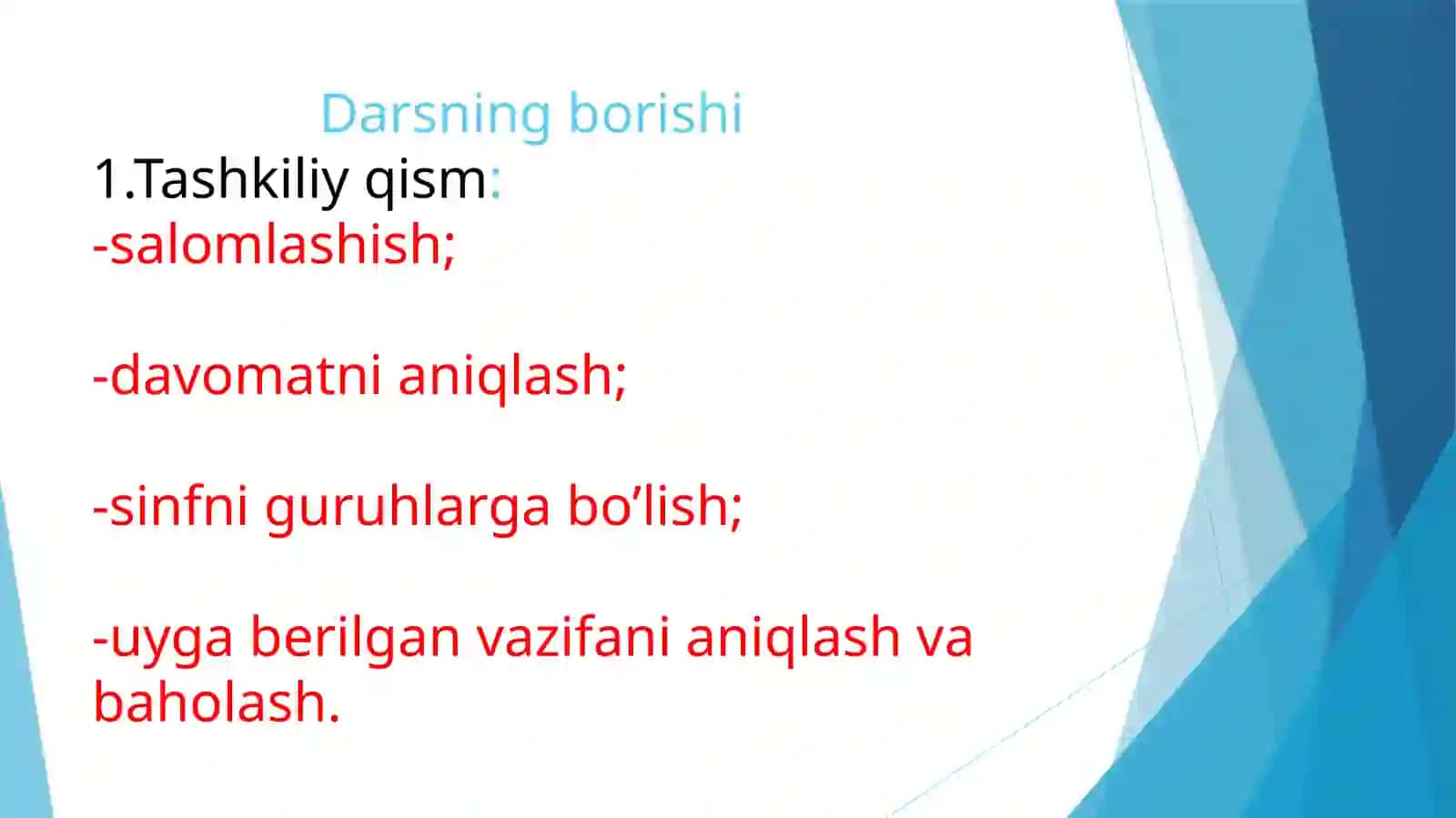 Darsning borishi

1.Tashkiliy qism:
-salomlashish;

-davomatni aniqlash;

-sinfni guruhlarga bo’lish;

-uyga berilgan vazifani aniqlash va baholash.